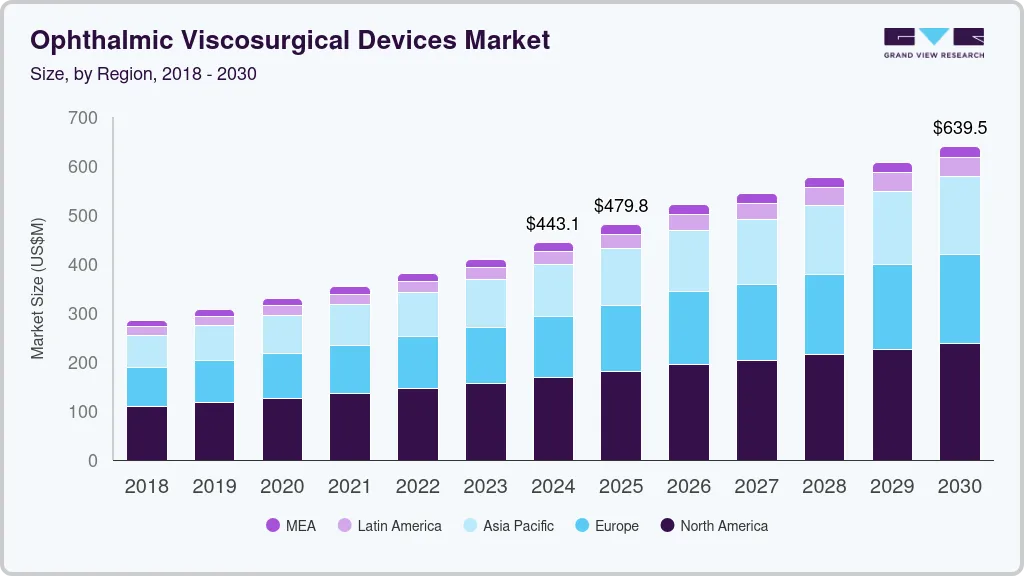 Ophthalmic Viscosurgical Devices Market
Size, by Region, 2018 - 2030

GRAND VIEW RESEARCH

Market Size (US$M)

700
600
500
400
300
200
100
0

$443.1
$479.8
$639.5

2018 2019 2020 2021 2022 2023 2024 2025 2026 2027 2028 2029 2030

MEA Latin America Asia Pacific Europe North America